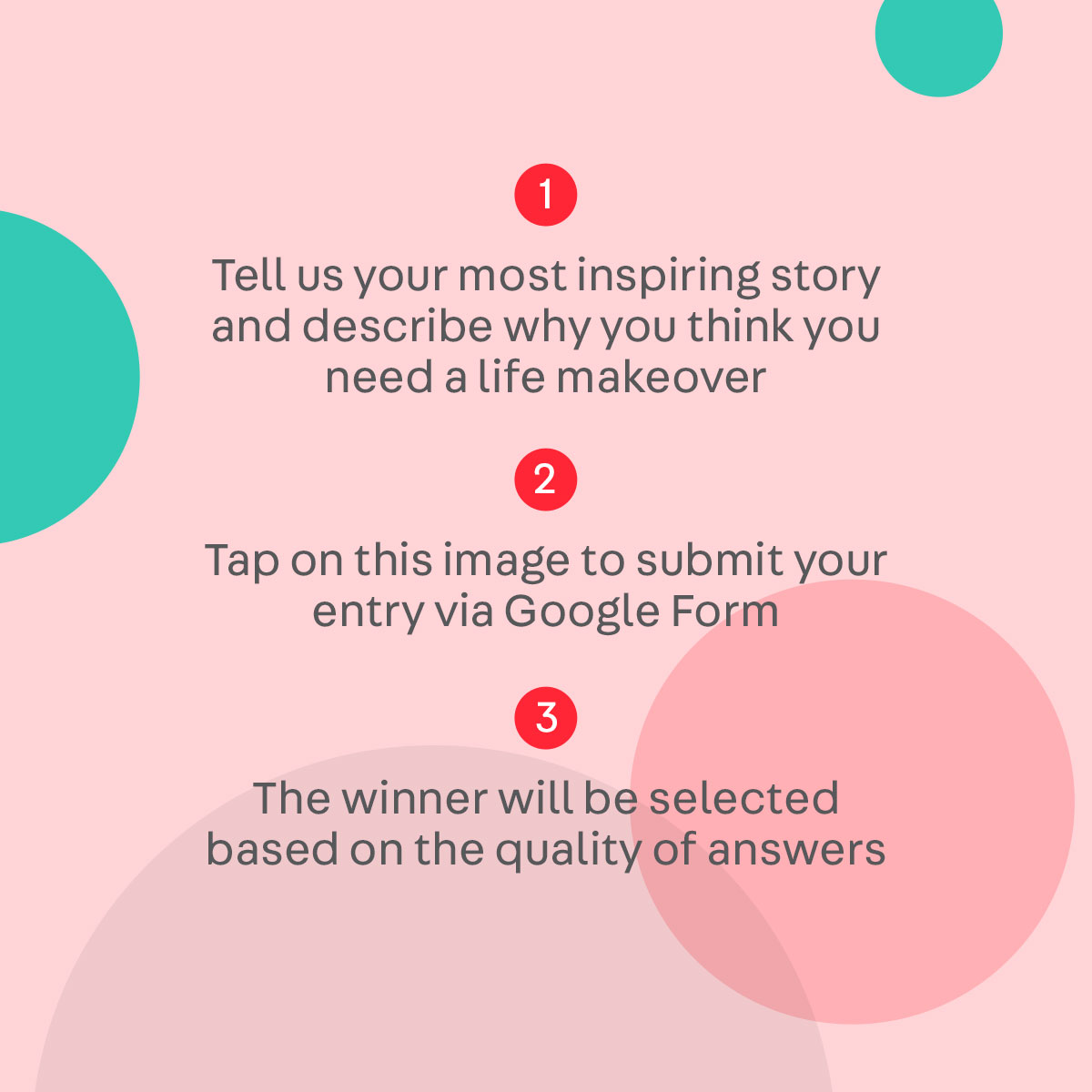 1

Tell us your most inspiring story and describe why you think you need a life makeover

2

Tap on this image to submit your entry via Google Form

3

The winner will be selected based on the quality of answers